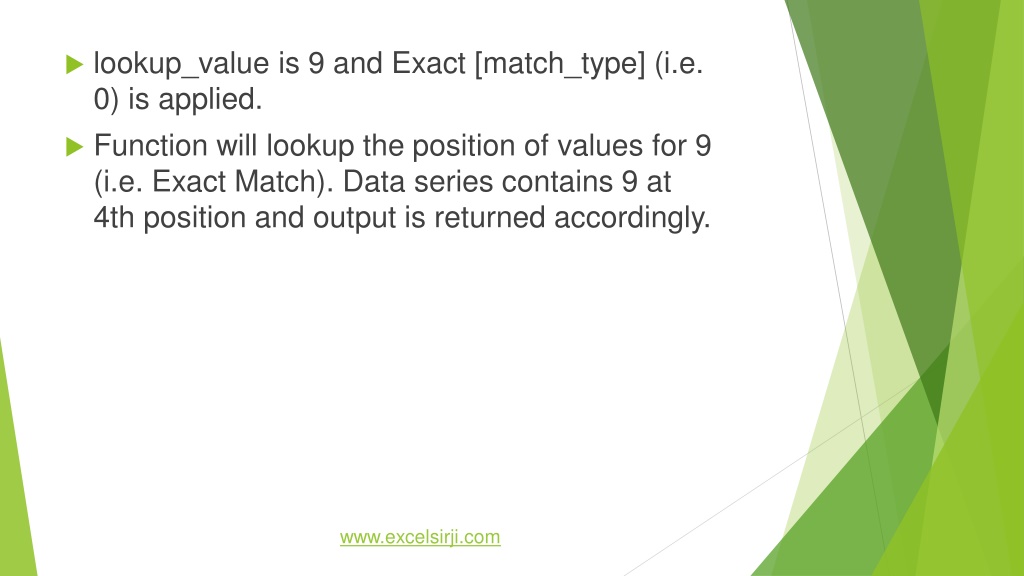 lookup_value is 9 and Exact [match_type] (i.e. 0) is applied.

Function will lookup the position of values for 9 (i.e. Exact Match). Data series contains 9 at 4th position and output is returned accordingly.

www.excelsirji.com